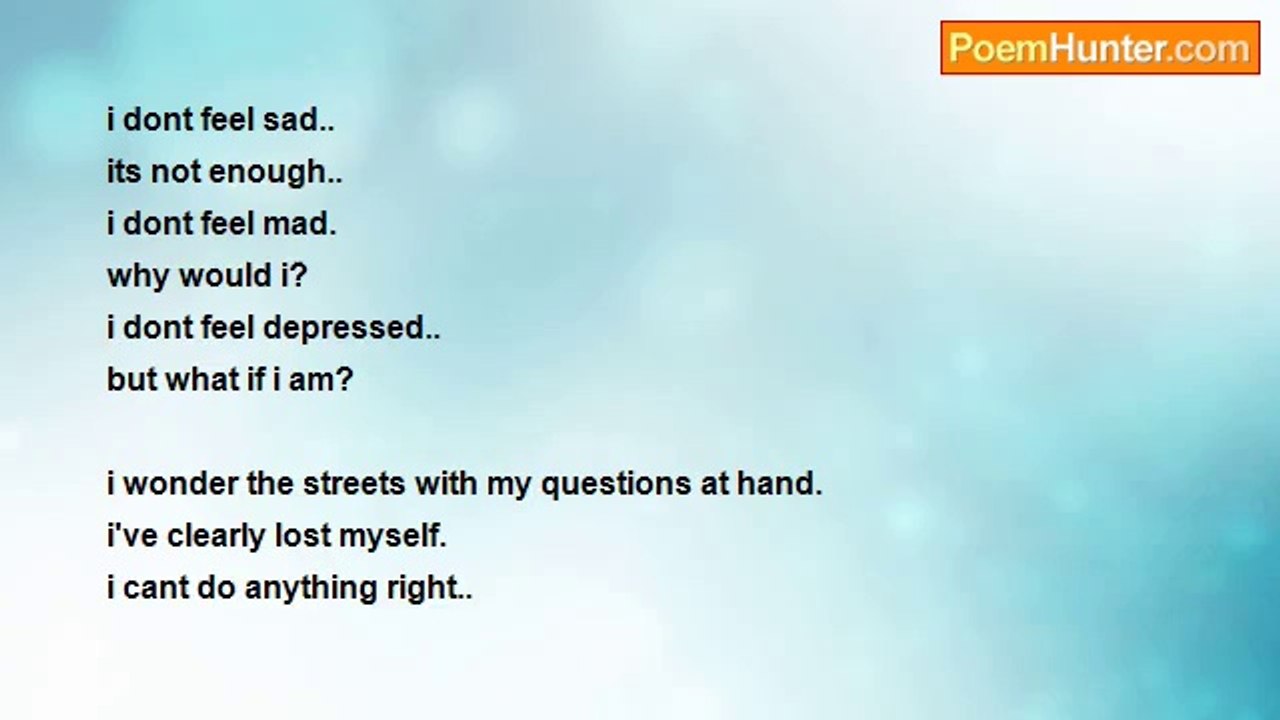 PoemHunter.com

i dont feel sad..
its not enough..
i dont feel mad.
why would i?
i dont feel depressed..
but what if i am?

i wonder the streets with my questions at hand.
i've clearly lost myself.
i cant do anything right..